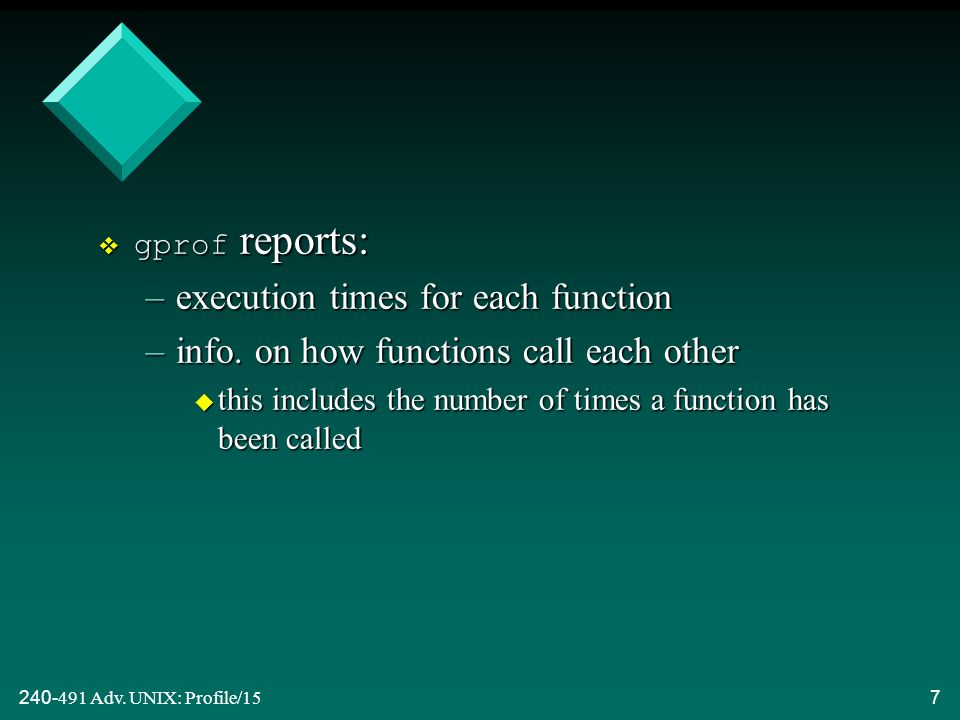 gprof reports:

– execution times for each function

– info. on how functions call each other

this includes the number of times a function has been called

240-491 Adv. UNIX: Profile/15

7